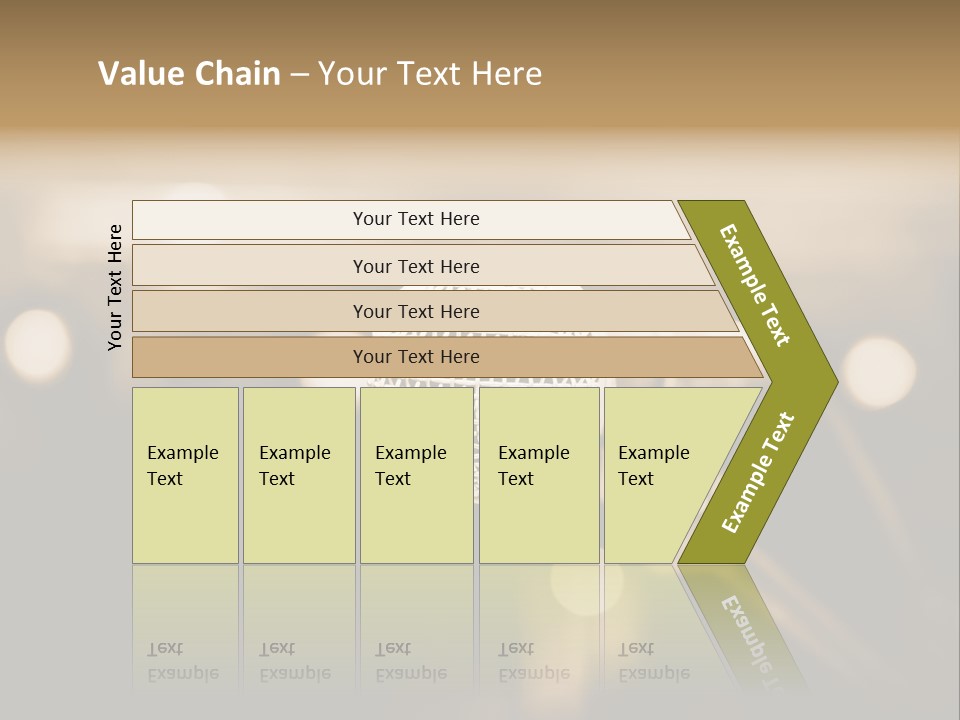 Value Chain – Your Text Here

Your Text Here

Your Text Here

Your Text Here

Your Text Here

Your Text Here

Example Text

Example Text

Example Text

Example Text

Example Text

Example Text

Example Text